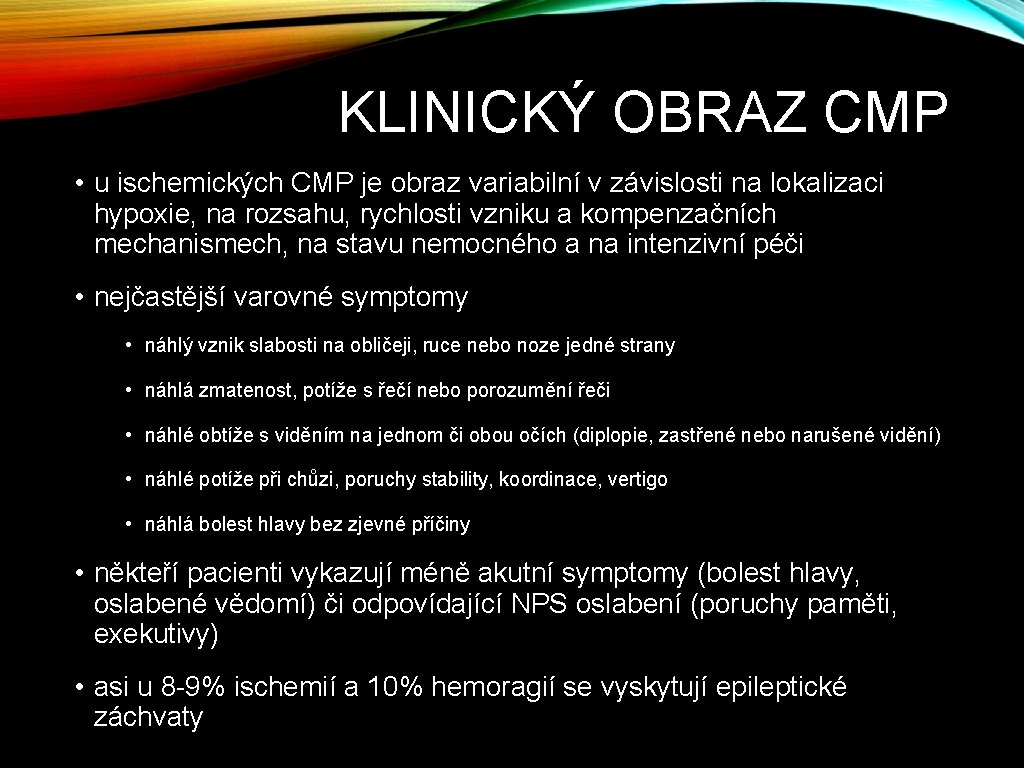 KLINICKÝ OBRAZ CMP

• u ischemických CMP je obraz variabilní v závislosti na lokalizaci hypoxie, na rozsahu, rychlosti vzniku a kompenzačních mechanismech, na stavu nemocného a na intenzivní péči

• nejčastější varovné symptomy

• náhlý vznik slabosti na obličeji, ruce nebo noze jedné strany

• náhlá zmatenost, potíže s řečí nebo porozumění řeči

• náhlé obtíže s viděním na jednom či obou očích (diplopie, zastřené nebo narušené vidění)

• náhlé potíže při chůzi, poruchy stability, koordinace, vertigo

• náhlá bolest hlavy bez zjevné příčiny

• někteří pacienti vykazují méně akutní symptomy (bolest hlavy, oslabené vědomí) či odpovídající NPS oslabení (poruchy paměti, exekutivy)

• asi u 8-9% ischemií a 10% hemoragií se vyskytují epileptické záchvaty